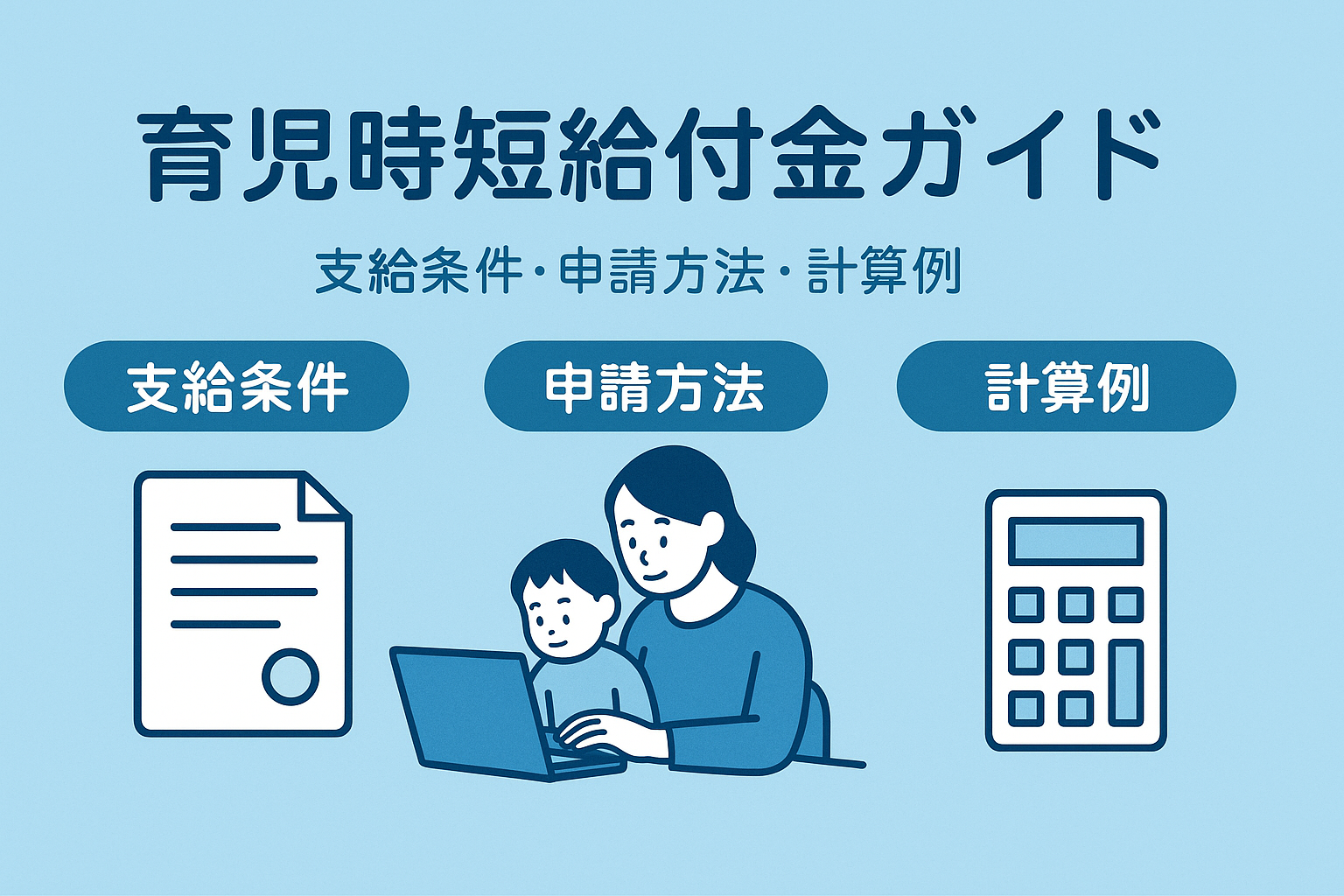 育児時短給付金ガイド

支給条件・申請方法・計算例

支給条件

申請方法

計算例